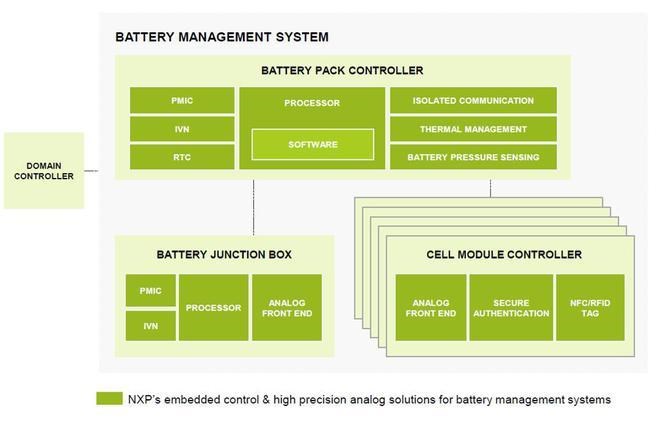 BATTERY MANAGEMENT SYSTEM

BATTERY PACK CONTROLLER

PMIC

IVN

RTC

PROCESSOR

SOFTWARE

ISOLATED COMMUNICATION

THERMAL MANAGEMENT

BATTERY PRESSURE SENSING

DOMAIN CONTROLLER

BATTERY JUNCTION BOX

PMIC

IVN

PROCESSOR

ANALOG FRONT END

CELL MODULE CONTROLLER

ANALOG FRONT END

SECURE AUTHENTICATION

NFC/RFID TAG

NXP's embedded control & high precision analog solutions for battery management systems